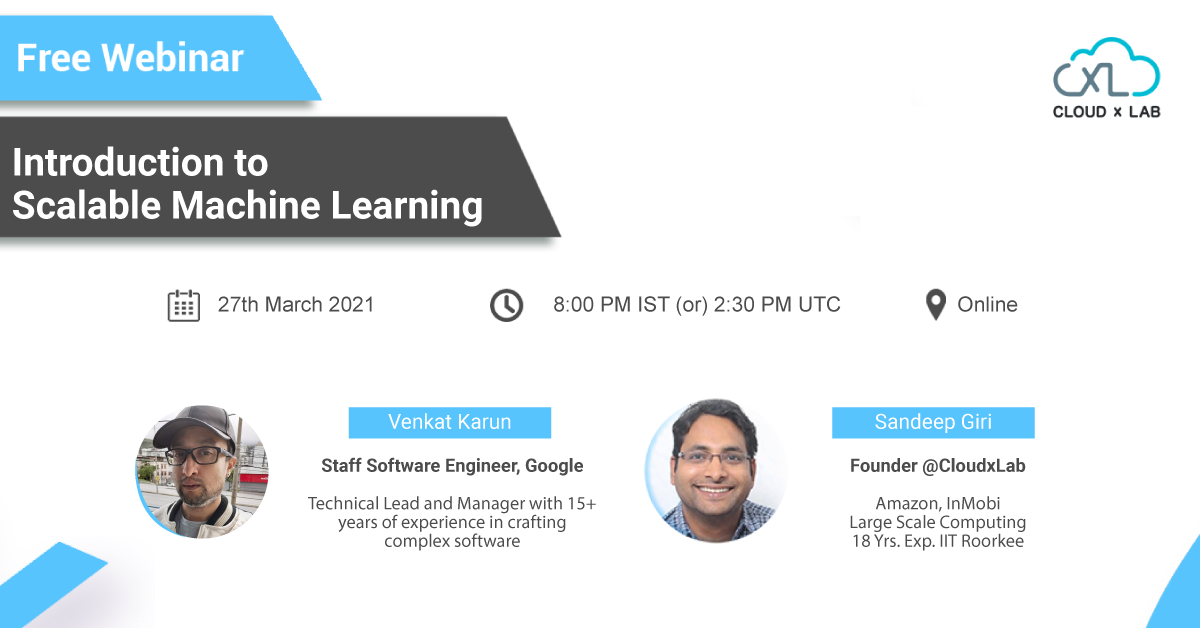 Free Webinar

CXL
CLOUD x LAB

Introduction to Scalable Machine Learning

27th March 2021

8:00 PM IST (or) 2:30 PM UTC

Online

Venkat Karun

Staff Software Engineer, Google

Technical Lead and Manager with 15+ years of experience in crafting complex software

Sandeep Giri

Founder @CloudxLab

Amazon, InMobi
Large Scale Computing
18 Yrs. Exp. IIT Roorkee